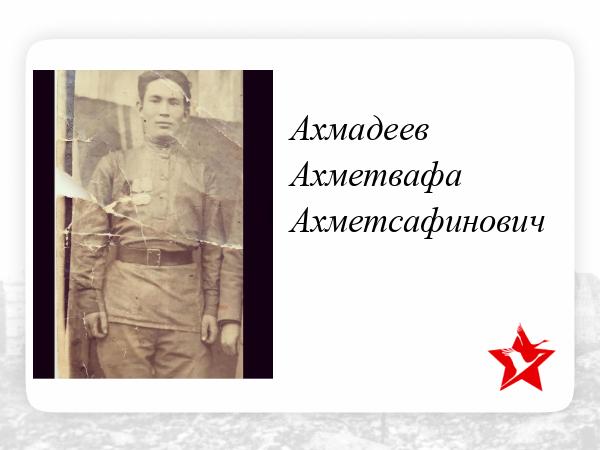 Ахмадеев
Ахметвафа
Ахметсафинович